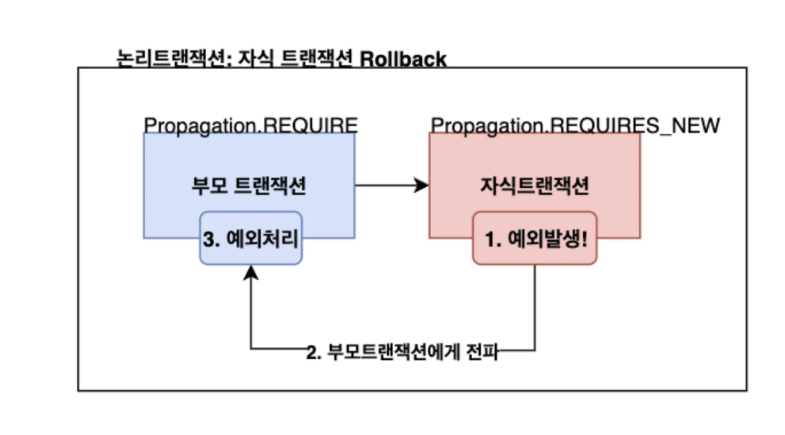 논리트랜잭션: 자식 트랜잭션 Rollback

Propagation.REQUIRE

부모 트랜잭션

3. 예외처리

Propagation.REQUIRES_NEW

자식트랜잭션

1. 예외발생!

2. 부모트랜잭션에게 전파